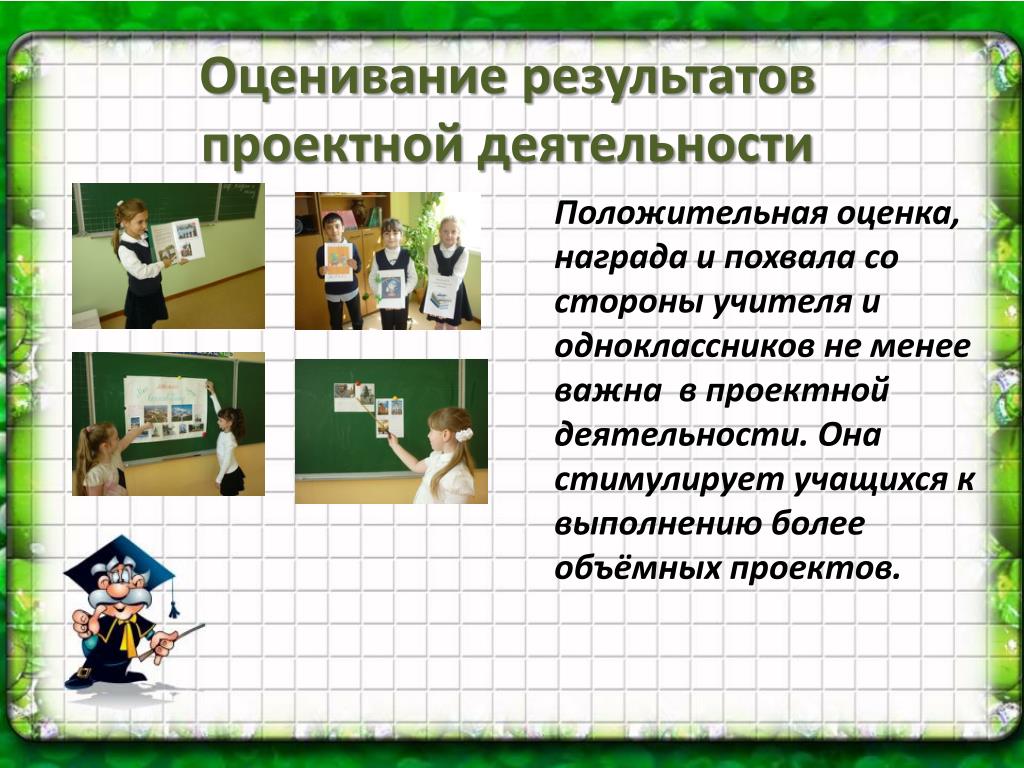 Оценивание результатов проектной деятельности

Положительная оценка, награда и похвала со стороны учителя и одноклассников не менее важна в проектной деятельности. Она стимулирует учащихся к выполнению более объёмных проектов.